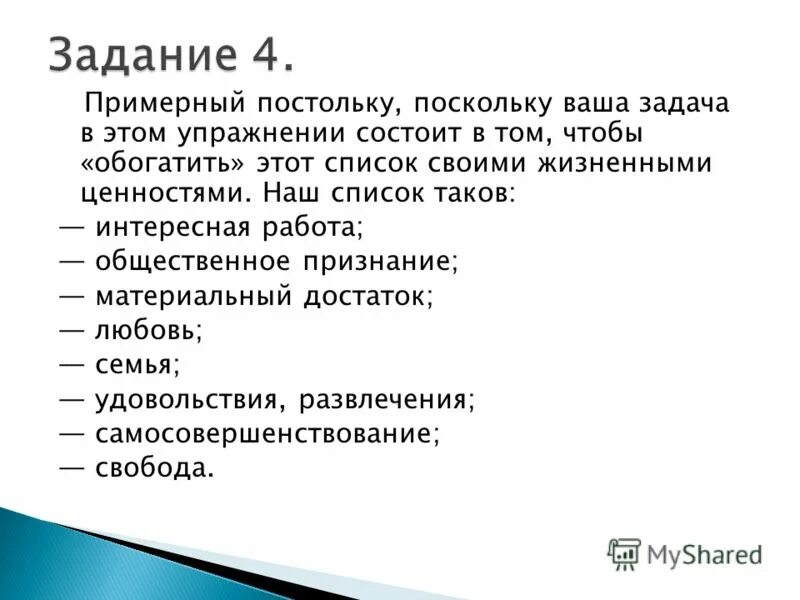 Задание 4.

Примерный постольку, поскольку ваша задача в этом упражнении состоит в том, чтобы «обогатить» этот список своими жизненными ценностями. Наш список таков:
— интересная работа;
— общественное признание;
— материальный достаток;
— любовь;
— семья;
— удовольствия, развлечения;
— самосовершенствование;
— свобода.

MyShared